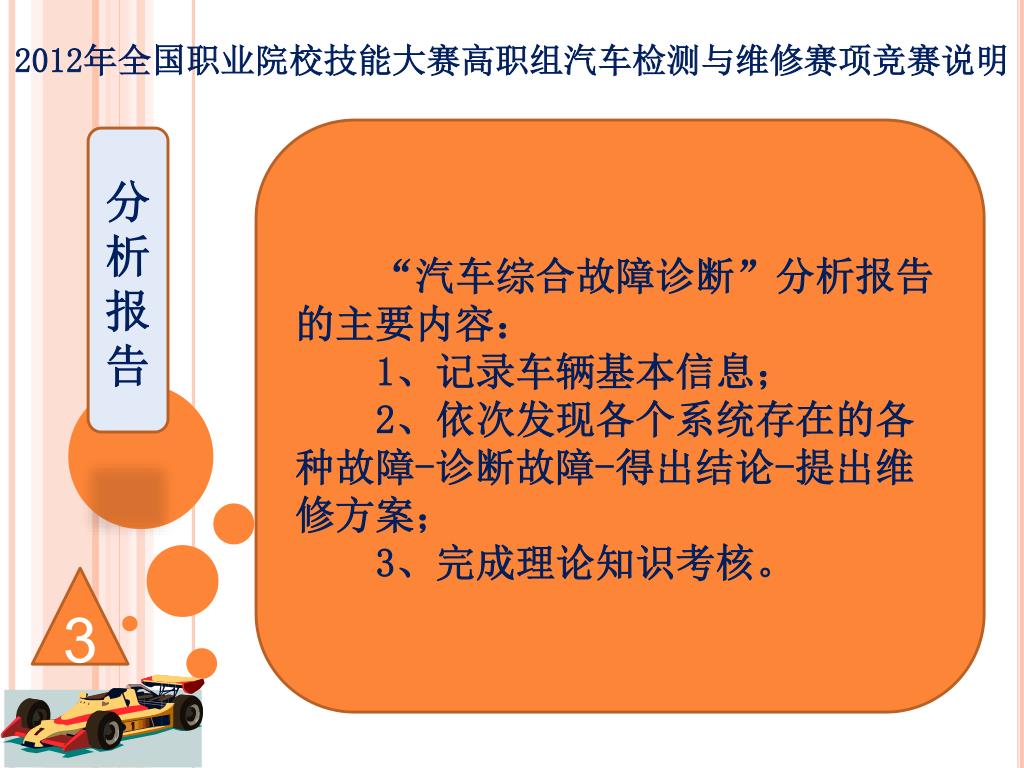 2012年全国职业院校技能大赛高职组汽车检测与维修赛项竞赛说明

分析报告

“汽车综合故障诊断”分析报告的主要内容：

1、记录车辆基本信息；

2、依次发现各个系统存在的各种故障-诊断故障-得出结论-提出维修方案；

3、完成理论知识考核。

3